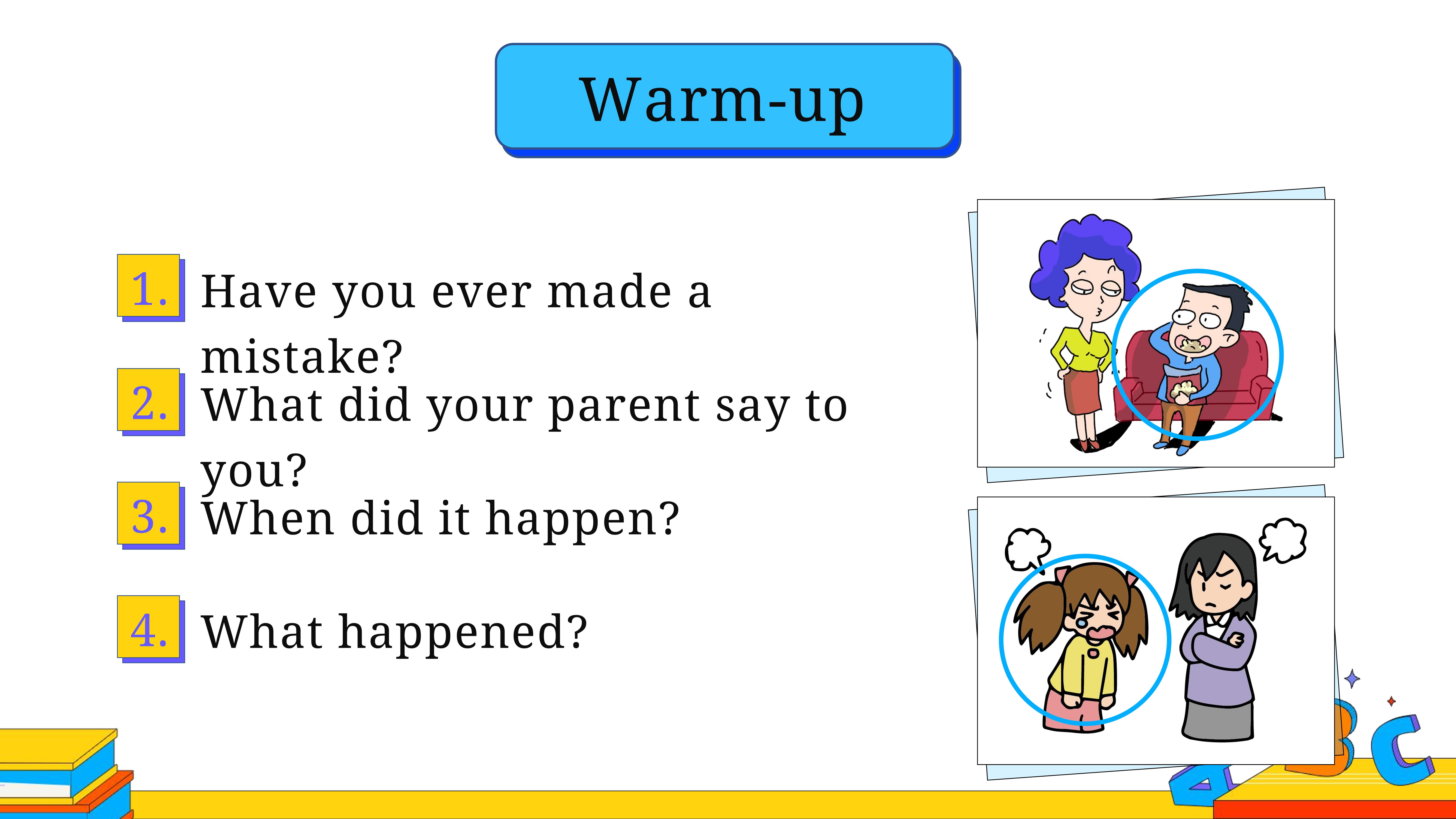 Warm-up

1. Have you ever made a mistake?

2. What did your parent say to you?

3. When did it happen?

4. What happened?